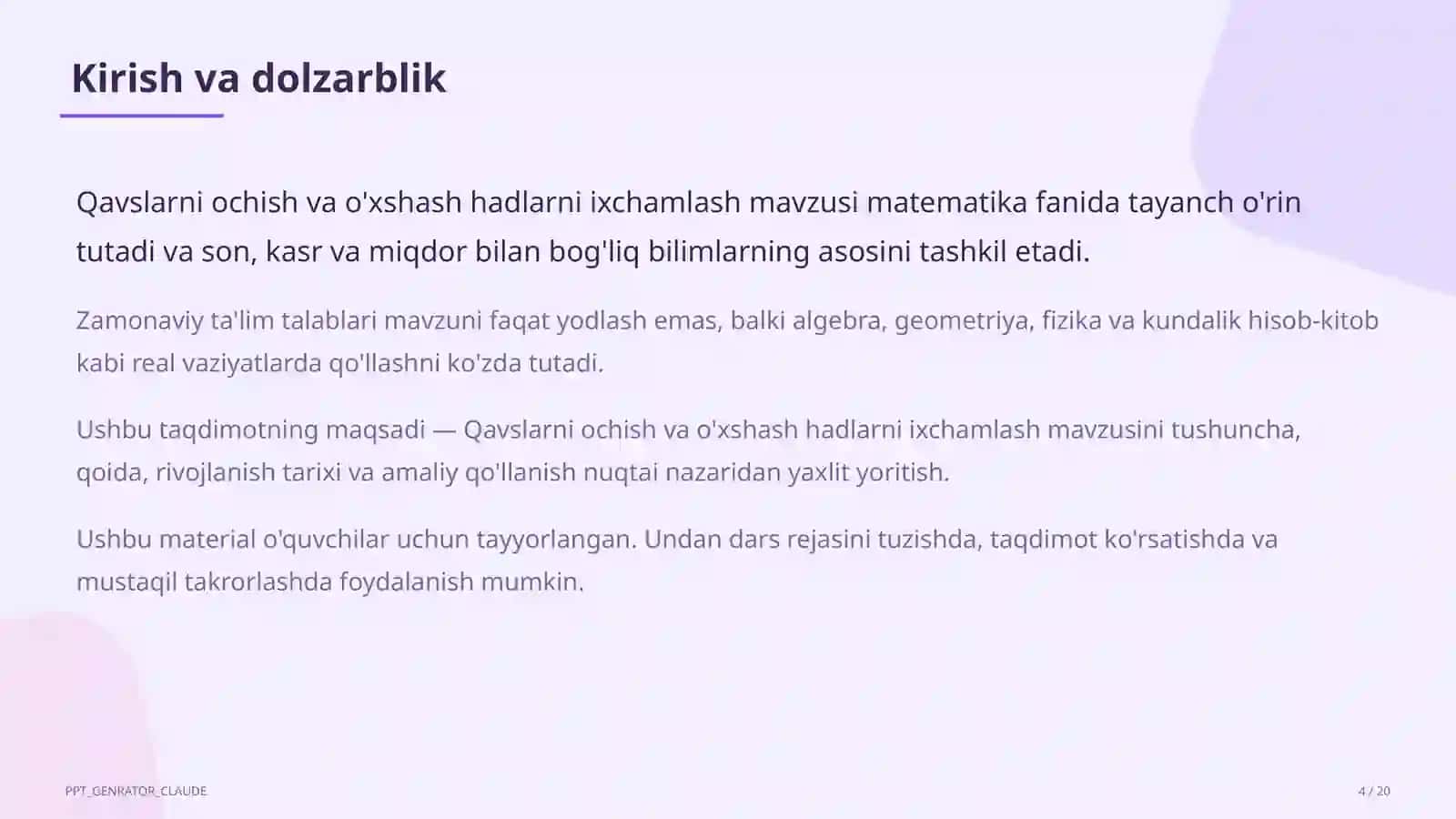 Kirish va dolzarblik

Qavslarni ochish va o'xshash hadlarni ixchamlash mavzusi matematika fanida tayanch o'rin tutadi va son, kasr va miqdor bilan bog'liq bilimlarning asosini tashkil etadi.

Zamonaviy ta'lim talablari mavzuni faqat yodlash emas, balki algebra, geometriya, fizika va kundalik hisob-kitob kabi real vaziyatlarda qo'llashni ko'zda tutadi.

Ushbu taqdimotning maqsadi — Qavslarni ochish va o'xshash hadlarni ixchamlash mavzusini tushuncha, qoida, rivojlanish tarixi va amaliy qo'llanish nuqtai nazaridan yaxlit yoritish.

Ushbu material o'quvchilar uchun tayyorlangan. Undan dars rejasini tuzishda, taqdimot ko'rsatishda va mustaqil takrorlashda foydalanish mumkin.

PPT_GENRATOR_CLAUDE

4 / 20